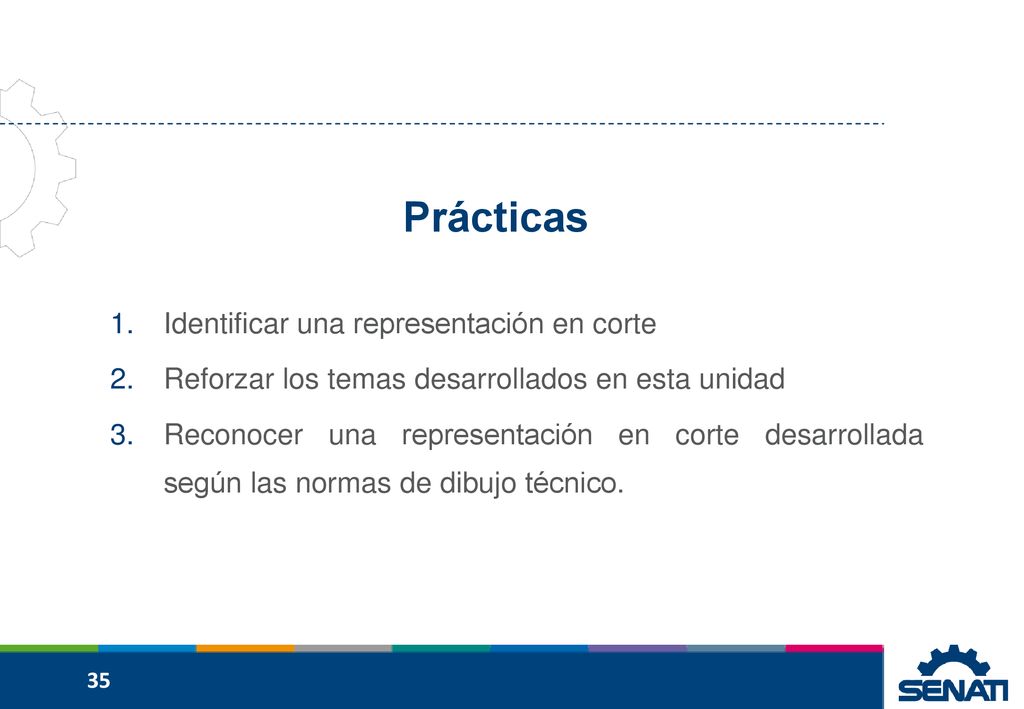 Prácticas

1. Identificar una representación en corte
2. Reforzar los temas desarrollados en esta unidad
3. Reconocer una representación en corte desarrollada según las normas de dibujo técnico.

35

SENATI